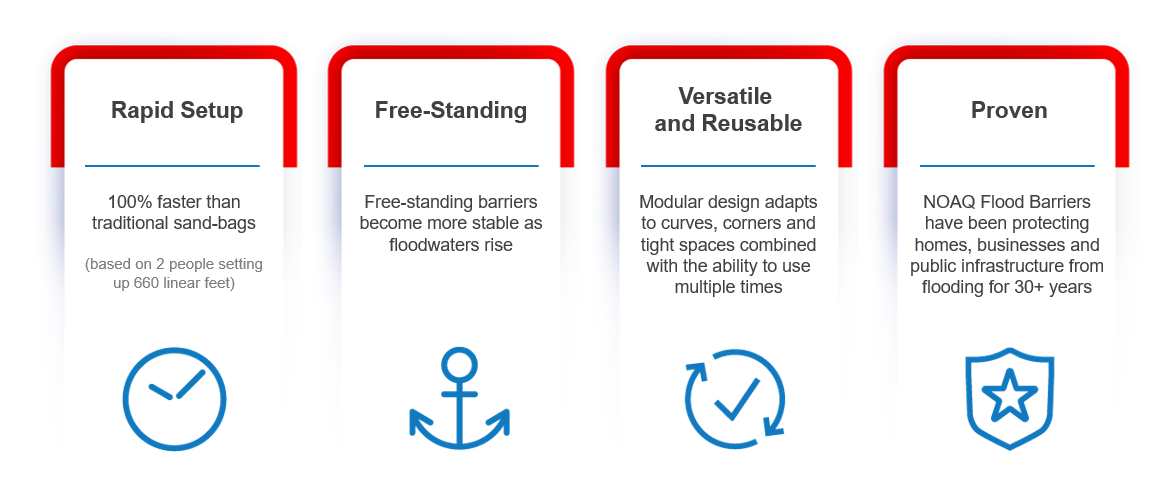 Rapid Setup

100% faster than traditional sand-bags

(based on 2 people setting up 660 linear feet)

Free-Standing

Free-standing barriers become more stable as floodwaters rise

Versatile and Reusable

Modular design adapts to curves, corners and tight spaces combined with the ability to use multiple times

Proven

NOAQ Flood Barriers have been protecting homes, businesses and public infrastructure from flooding for 30+ years